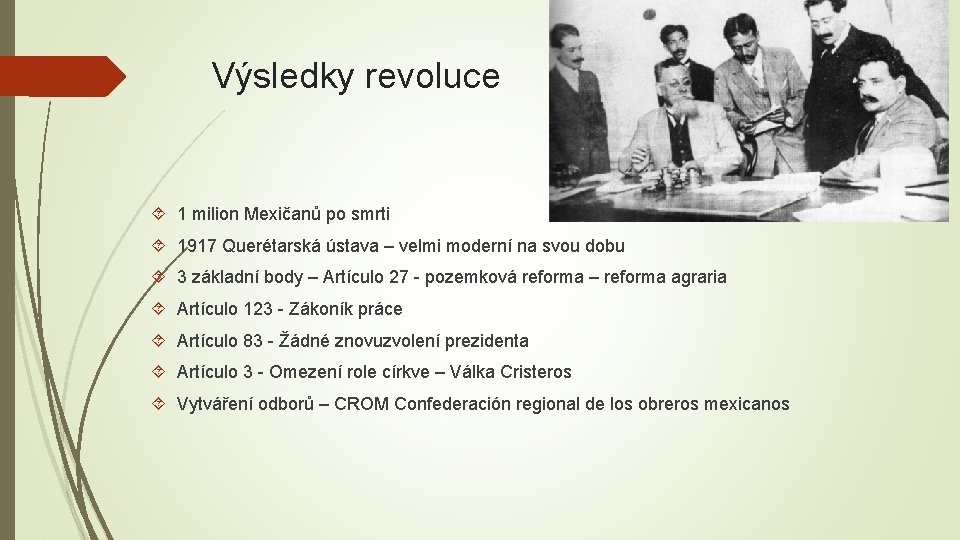 Výsledky revoluce

1 milion Mexičanů po smrti

1917 Querétarská ústava – velmi moderní na svou dobu

3 základní body – Artículo 27 - pozemková reforma – reforma agraria

Artículo 123 - Zákoník práce

Artículo 83 - Žádné znovuzvolení prezidenta

Artículo 3 - Omezení role církve – Válka Cristeros

Vytváření odborů – CROM Confederación regional de los obreros mexicanos